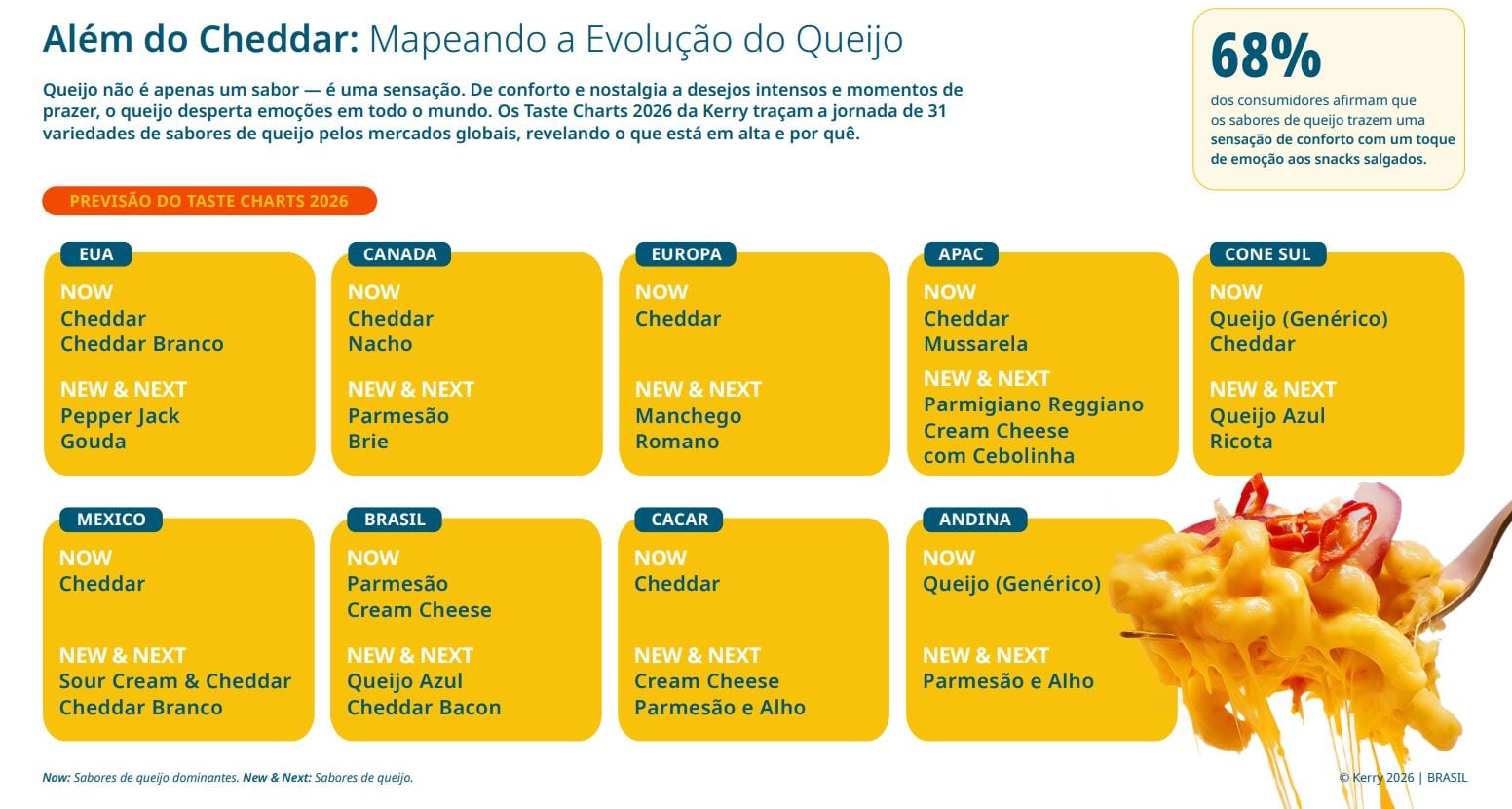 Além do Cheddar: Mapeando a Evolução do Queijo

Queijo não é apenas um sabor — é uma sensação. De conforto e nostalgia a desejos intensos e momentos de prazer, o queijo desperta emoções em todo o mundo. Os Taste Charts 2026 da Kerry traçam a jornada de 31 variedades de sabores de queijo pelos mercados globais, revelando o que está em alta e por quê.

68%
dos consumidores afirmam que os sabores de queijo trazem uma sensação de conforto com um toque de emoção aos snacks salgados.

PREVISÃO DO TASTE CHARTS 2026

EUA
NOW
Cheddar
Cheddar Branco
NEW & NEXT
Pepper Jack
Gouda

CANADA
NOW
Cheddar
Nacho
NEW & NEXT
Parmesão
Brie

EUROPA
NOW
Cheddar
NEW & NEXT
Manchego
Romano

APAC
NOW
Cheddar
Mussarela
NEW & NEXT
Parmigiano Reggiano
Cream Cheese com Cebolinha

CONE SUL
NOW
Queijo (Genérico)
Cheddar
NEW & NEXT
Queijo Azul
Ricota

MEXICO
NOW
Cheddar
NEW & NEXT
Sour Cream & Cheddar
Cheddar Branco

BRASIL
NOW
Parmesão
Cream Cheese
NEW & NEXT
Queijo Azul
Cheddar Bacon

CACAR
NOW
Cheddar
NEW & NEXT
Cream Cheese
Parmesão e Alho

ANDINA
NOW
Queijo (Genérico)
NEW & NEXT
Parmesão e Alho

Now: Sabores de queijo dominantes. New & Next: Sabores de queijo.

© Kerry 2026 | BRASIL